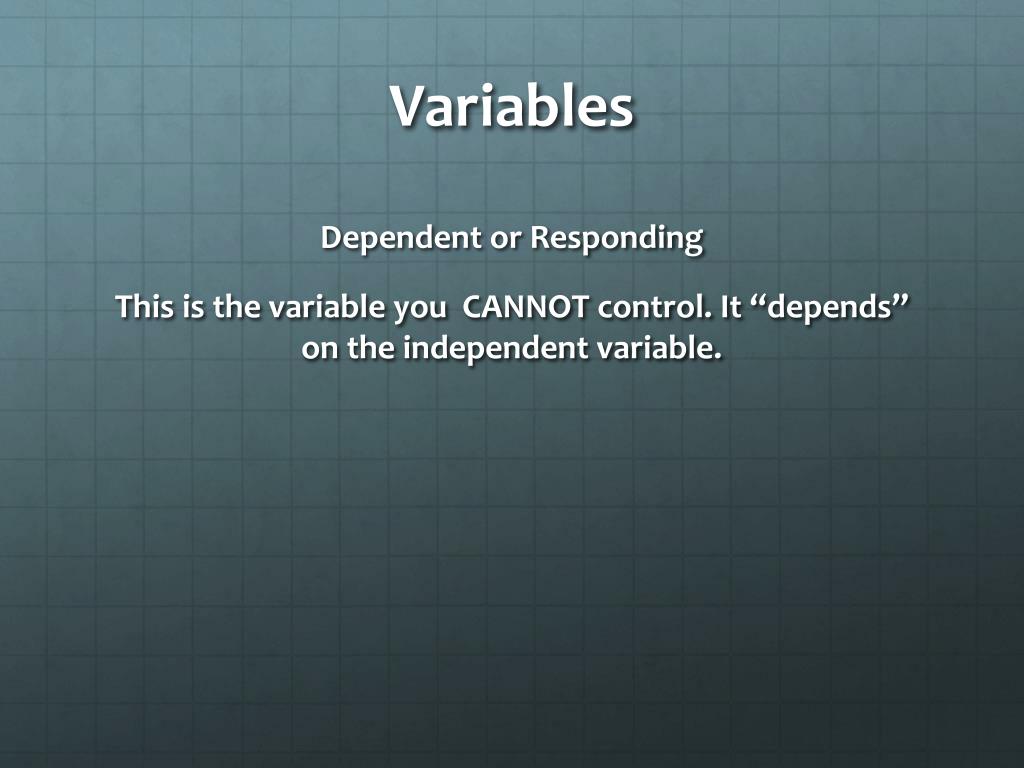 Variables

Dependent or Responding

This is the variable you  CANNOT control. It “depends” on the independent variable.